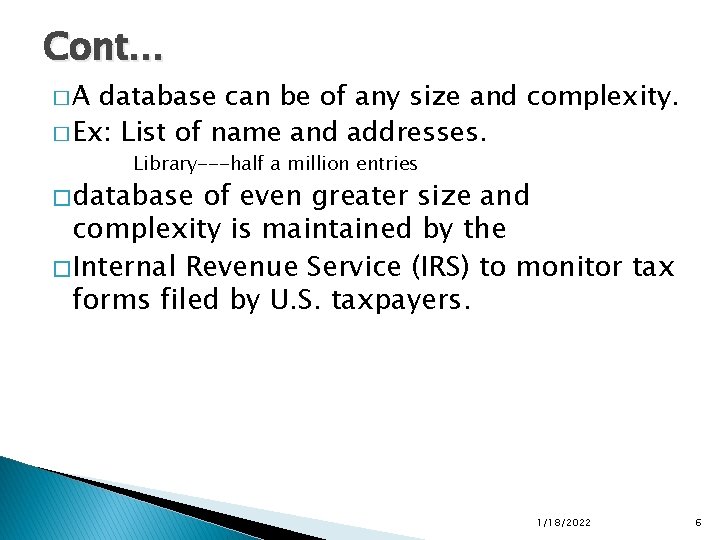 Cont…

□ A database can be of any size and complexity.

□ Ex: List of name and addresses.

Library---half a million entries

□ database of even greater size and complexity is maintained by the

□ Internal Revenue Service (IRS) to monitor tax forms filed by U.S. taxpayers.

1/18/2022

6